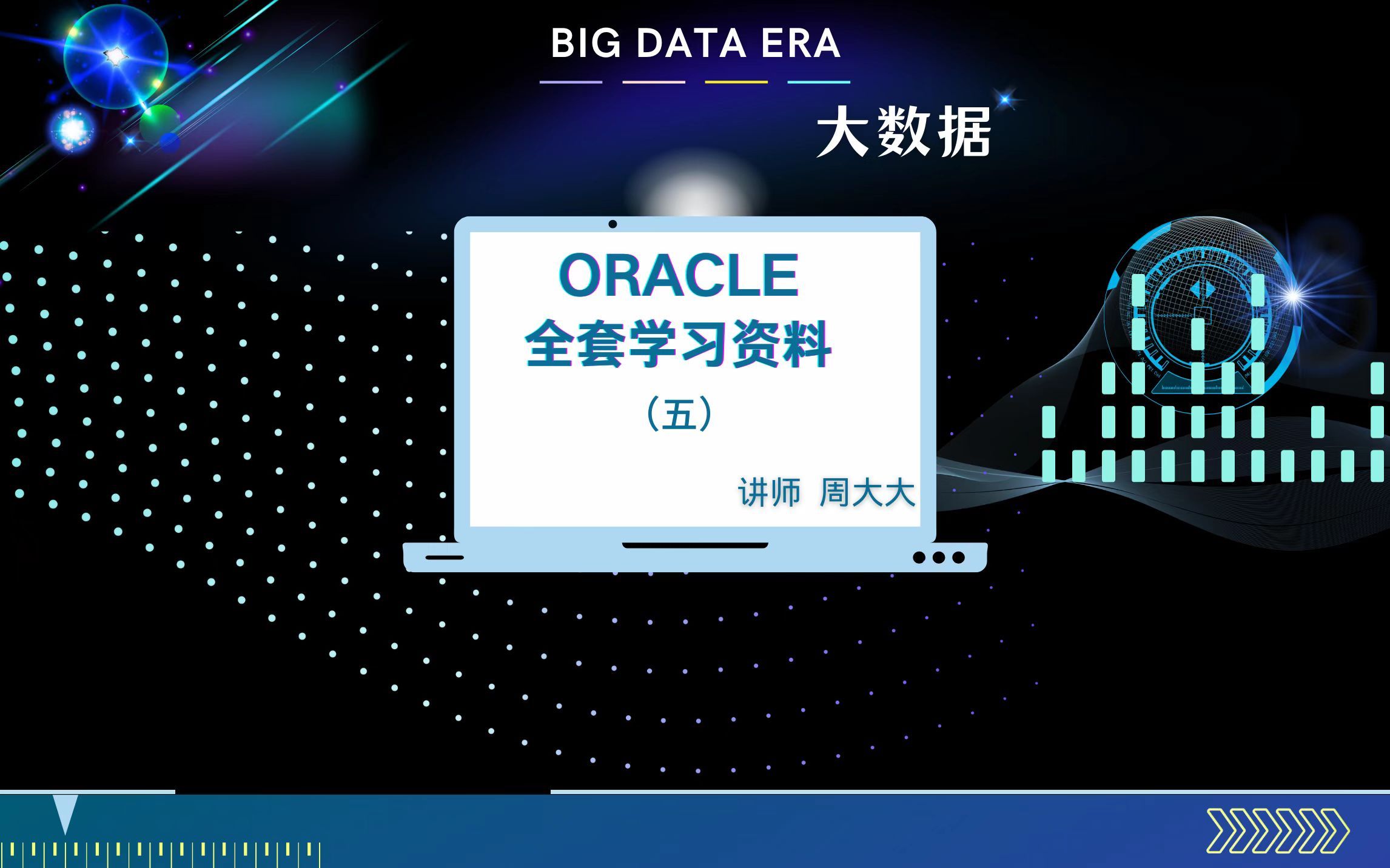 BIG DATA ERA

大数据

ORACLE
全套学习资料
(五)

讲师 周大大